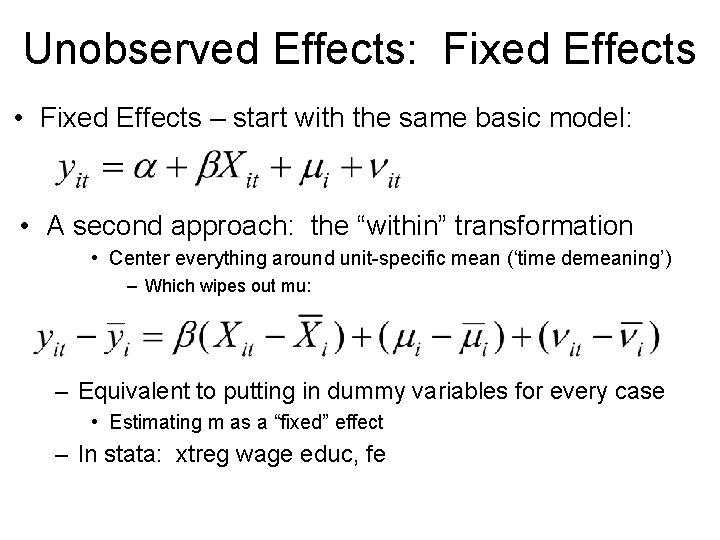 Unobserved Effects: Fixed Effects

• Fixed Effects – start with the same basic model:

$y_{it} = \alpha + \beta X_{it} + \mu_i + \nu_{it}$

• A second approach: the “within” transformation
• Center everything around unit-specific mean (‘time demeaning’)
– Which wipes out mu:

$y_{it} - \bar{y}_i = \beta(X_{it} - \bar{X}_i) + (\mu_i - \bar{\mu}_i) + (\nu_{it} - \bar{\nu}_i)$

– Equivalent to putting in dummy variables for every case
• Estimating m as a “fixed” effect
– In stata: xtreg wage educ, fe